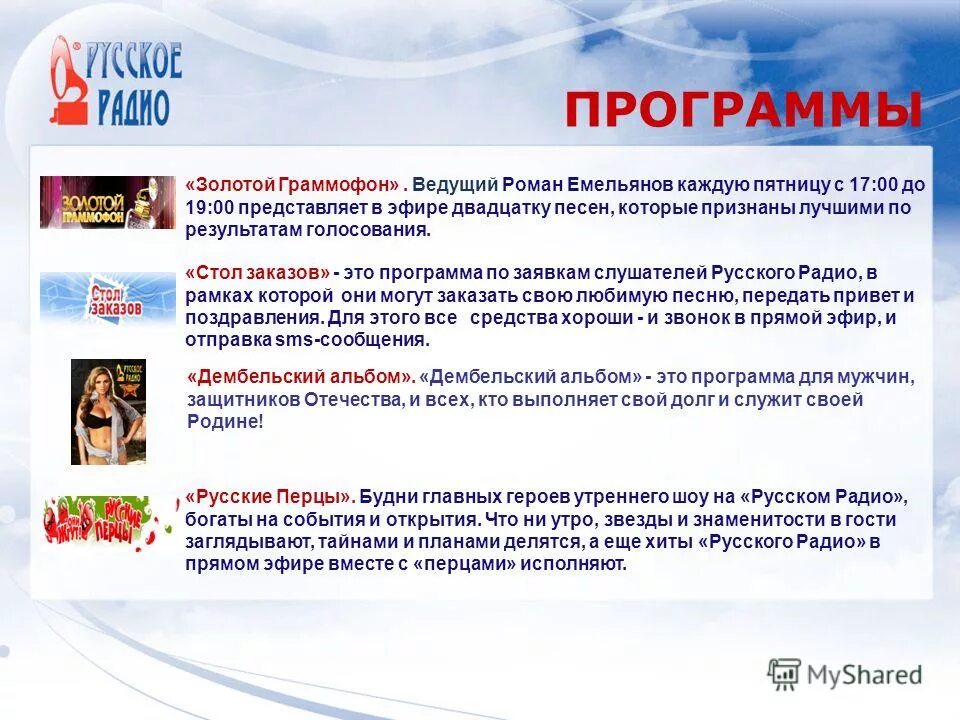 РУССКОЕ РАДИО

ПРОГРАММЫ

ЗОЛОТОЙ ГРАММОФОН

«Золотой Граммофон» . Ведущий Роман Емельянов каждую пятницу с 17:00 до 19:00 представляет в эфире двадцатку песен, которые признаны лучшими по результатам голосования.

Стол заказов

«Стол заказов» - это программа по заявкам слушателей Русского Радио, в рамках которой они могут заказать свою любимую песню, передать привет и поздравления. Для этого все средства хороши - и звонок в прямой эфир, и отправка sms-сообщения.

РУССКОЕ РАДИО

«Дембельский альбом». «Дембельский альбом» - это программа для мужчин, защитников Отечества, и всех, кто выполняет свой долг и служит своей Родине!

РУССКИЕ ПЕРЦЫ

«Русские Перцы». Будни главных героев утреннего шоу на «Русском Радио», богаты на события и открытия. Что ни утро, звезды и знаменитости в гости заглядывают, тайнами и планами делятся, а еще хиты «Русского Радио» в прямом эфире вместе с «перцами» исполняют.

MyShared